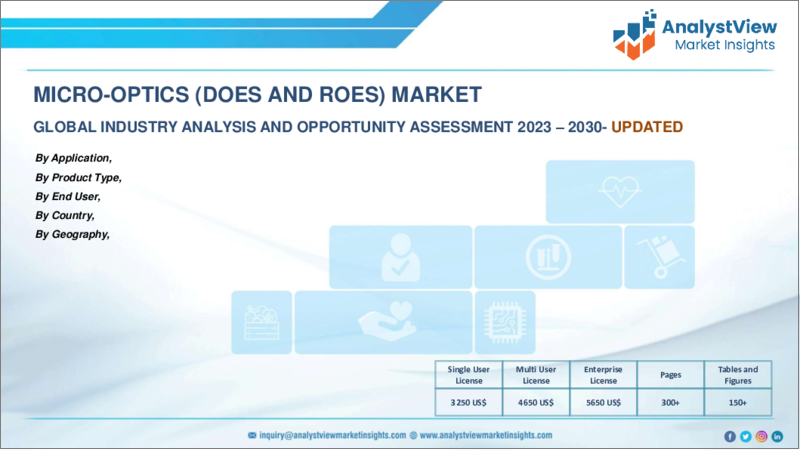 AnalystView
Market Insights

MICRO-OPTICS (DOES AND ROES) MARKET

GLOBAL INDUSTRY ANALYSIS AND OPPORTUNITY ASSESSMENT 2023 – 2030- UPDATED

By Application,
By Product Type,
By End User,
By Country,
By Geography,

| Single User License | Multi User License | Enterprise License | Pages | Tables and Figures |
|---|---|---|---|---|
| 3250 US$ | 4650 US$ | 5650 US$ | 300+ | 150+ |

inquiry@analystviewmarketinsights.com www.analystviewmarketinsights.com